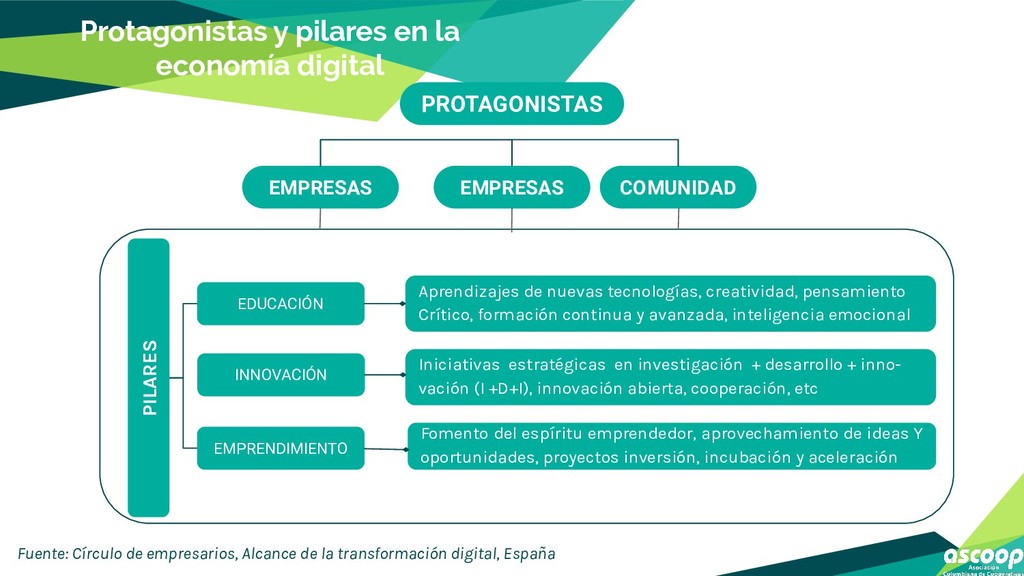 Protagonistas y pilares en la economía digital

PROTAGONISTAS

EMPRESAS

EMPRESAS

COMUNIDAD

PILARES

EDUCACIÓN

Aprendizajes de nuevas tecnologías, creatividad, pensamiento Crítico, formación continua y avanzada, inteligencia emocional

INNOVACIÓN

Iniciativas estratégicas en investigación + desarrollo + innovación (I +D+I), innovación abierta, cooperación, etc

EMPRENDIMIENTO

Fomento del espíritu emprendedor, aprovechamiento de ideas Y oportunidades, proyectos inversión, incubación y aceleración

Fuente: Círculo de empresarios, Alcance de la transformación digital, España

ascoop
Asociación Colombiana de Cooperativas